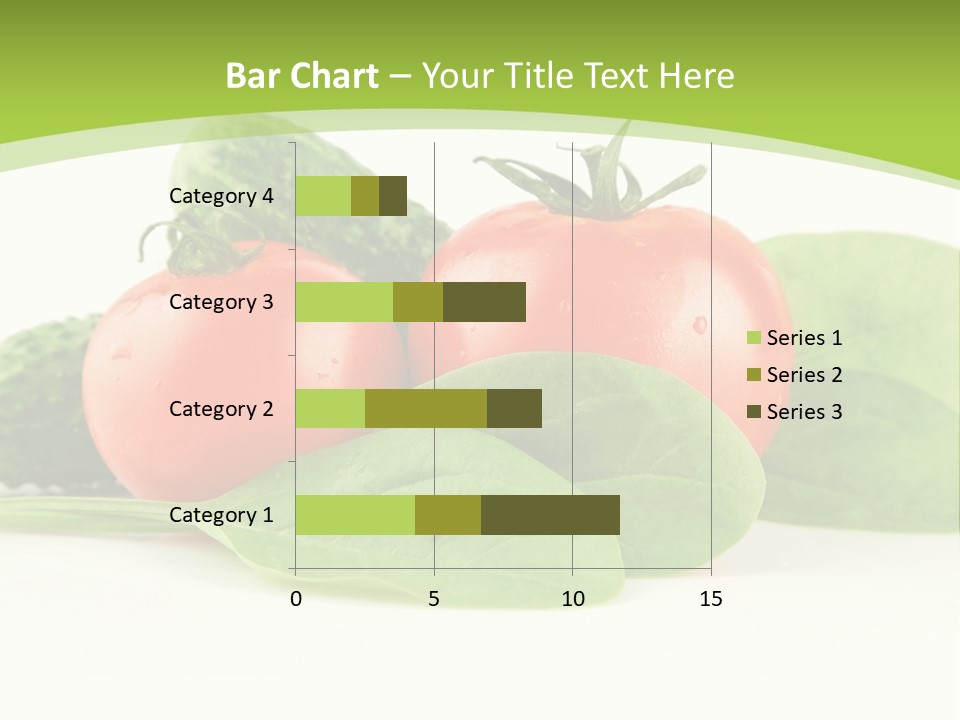 Bar Chart – Your Title Text Here

Category 4
Category 3
Category 2
Category 1

0
5
10
15

Series 1
Series 2
Series 3